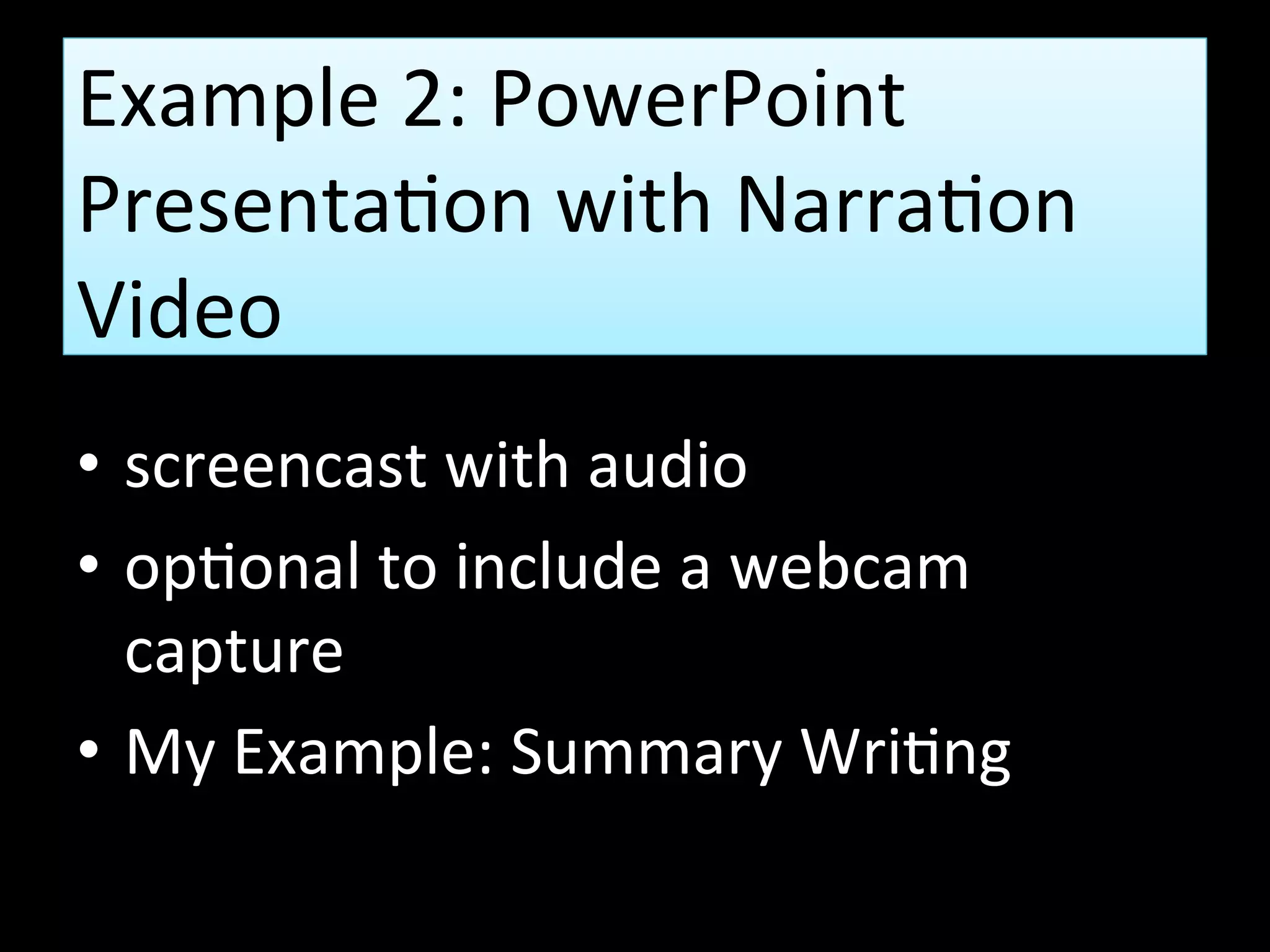 Example 2: PowerPoint Presentation with Narration Video

• screencast with audio
• optional to include a webcam capture
• My Example: Summary Writing